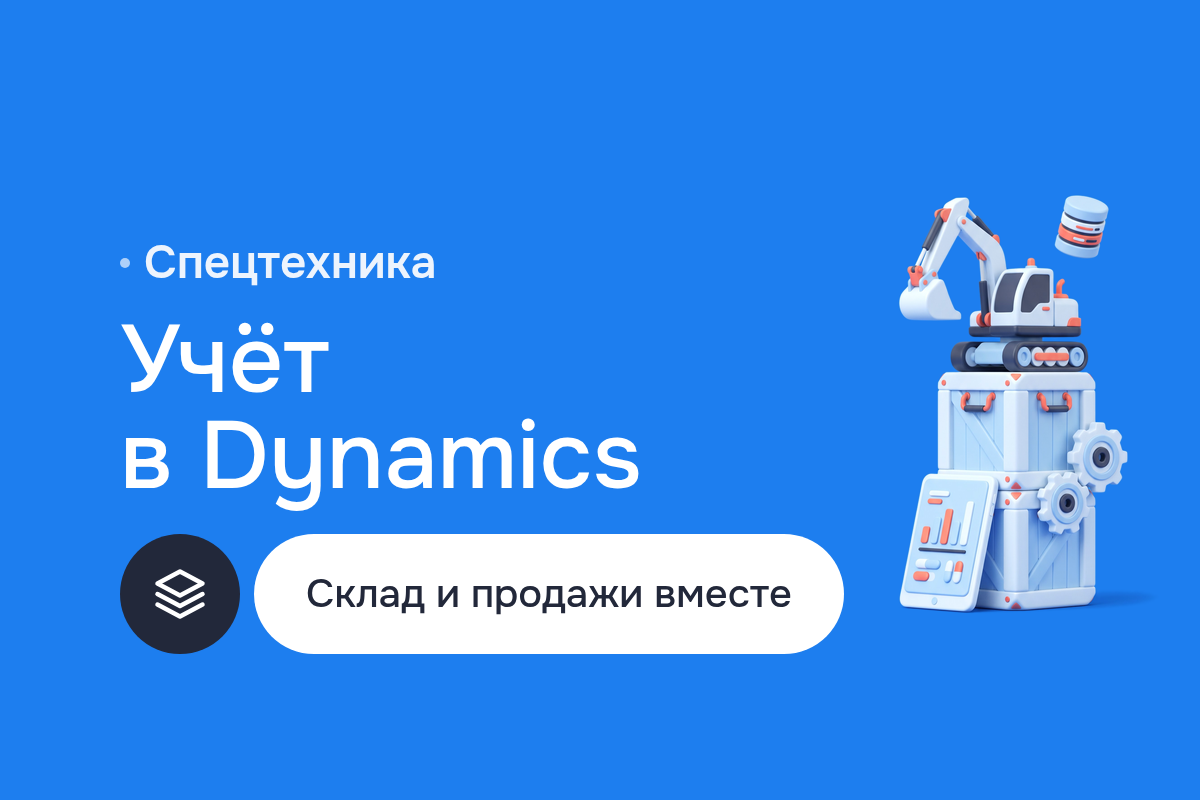 • Спецтехника

Учёт
в Dynamics

Склад и продажи вместе